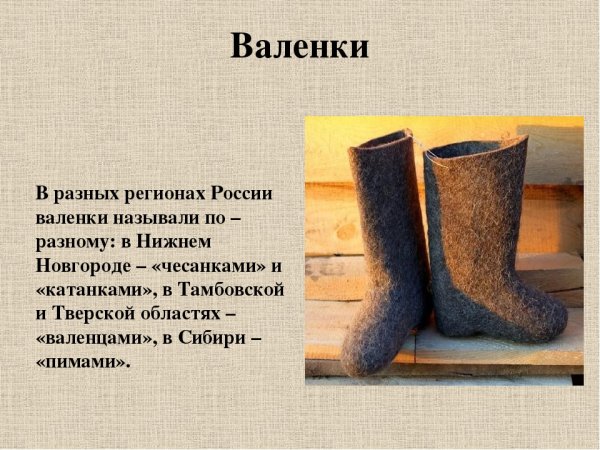 Валенки

В разных регионах России валенки называли по – разному: в Нижнем Новгороде – «чесанками» и «катанками», в Тамбовской и Тверской областях – «валенцами», в Сибири – «пимами».